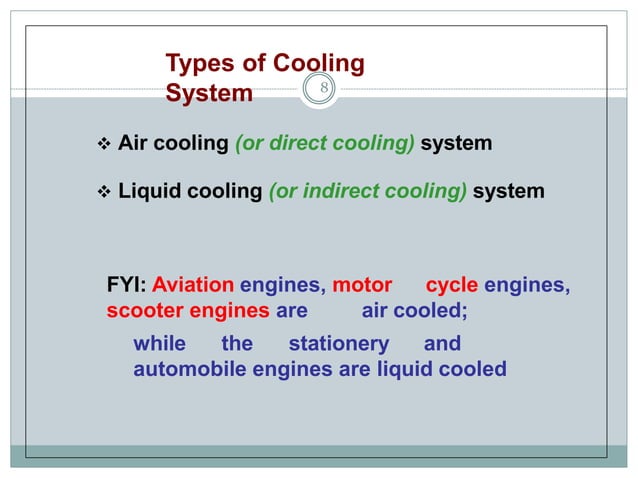 Types of Cooling System

8

❖ Air cooling (or direct cooling) system

❖ Liquid cooling (or indirect cooling) system

FYI: Aviation engines, motor cycle engines, scooter engines are air cooled;

while the stationery and automobile engines are liquid cooled